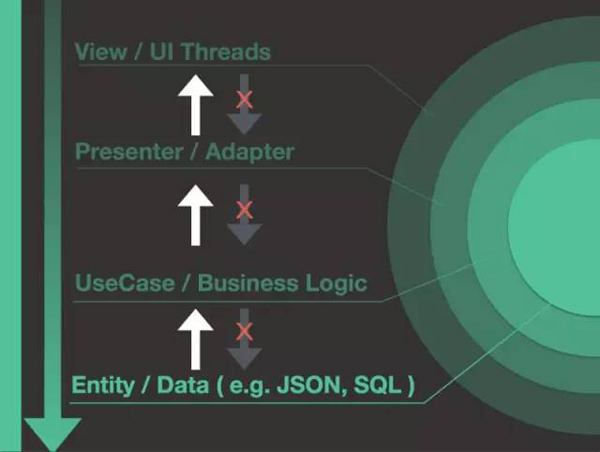 View / UI Threads

Presenter / Adapter

UseCase / Business Logic

Entity / Data ( e.g. JSON, SQL )